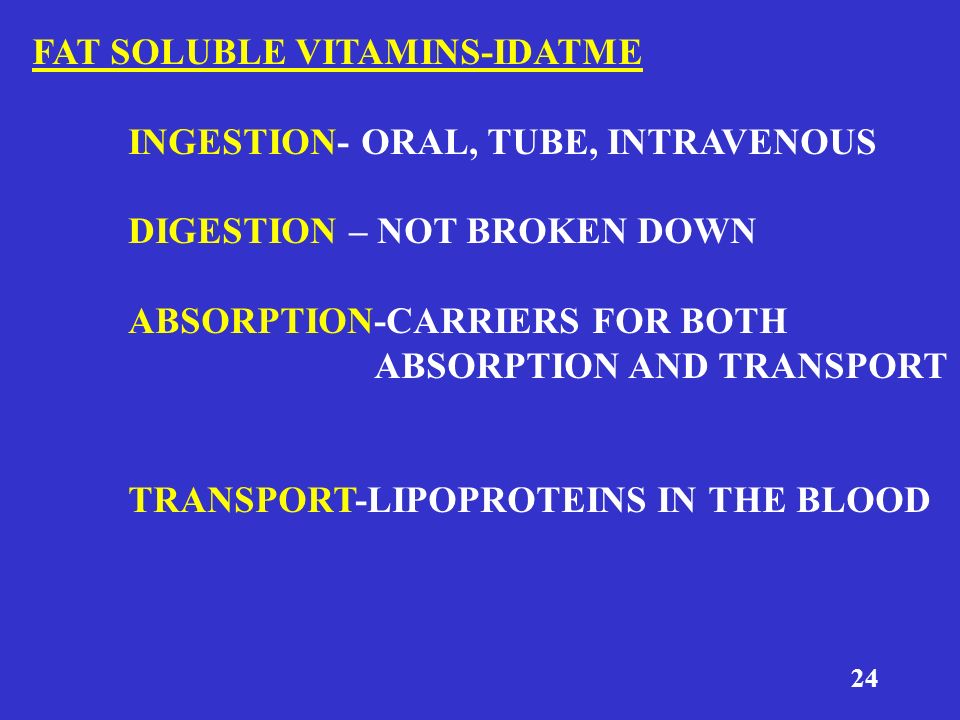 FAT SOLUBLE VITAMINS-IDATME

INGESTION- ORAL, TUBE, INTRAVENOUS

DIGESTION – NOT BROKEN DOWN

ABSORPTION-CARRIERS FOR BOTH ABSORPTION AND TRANSPORT

TRANSPORT-LIPOPROTEINS IN THE BLOOD

24